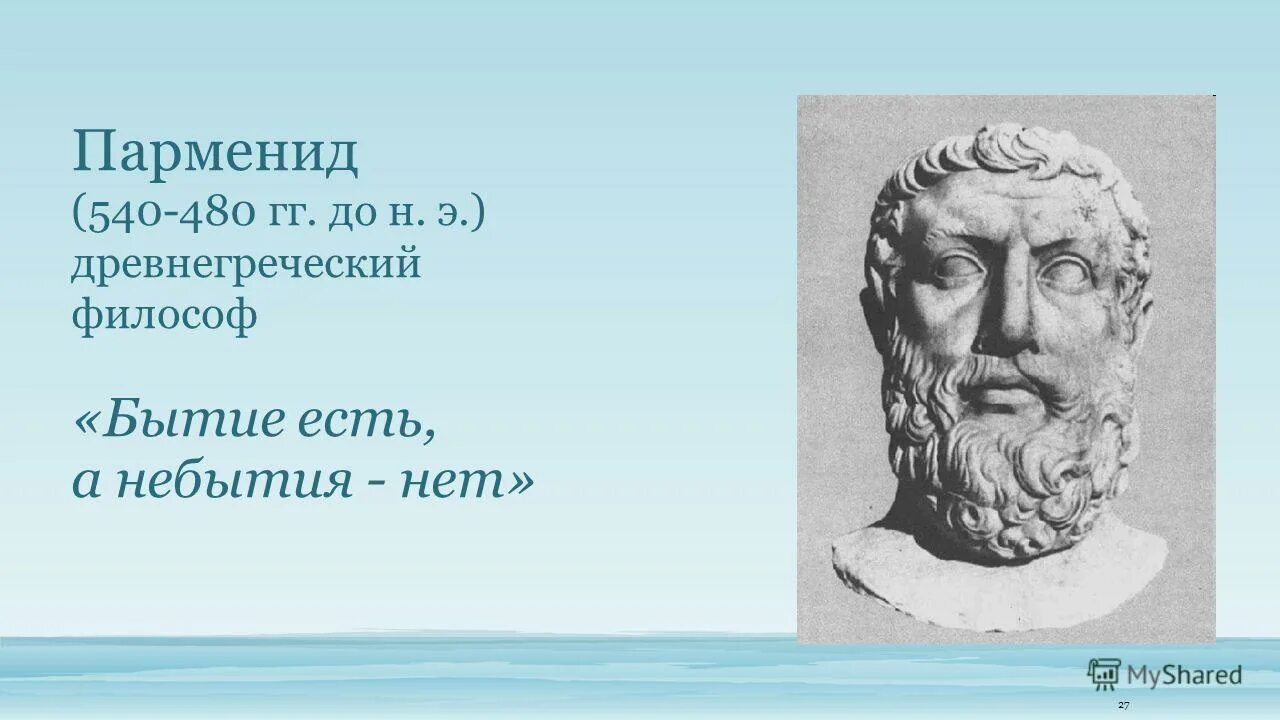 Парменид
(540-480 гг. до н. э.) древнегреческий философ

«Бытие есть, а небытия - нет»

MyShared

27